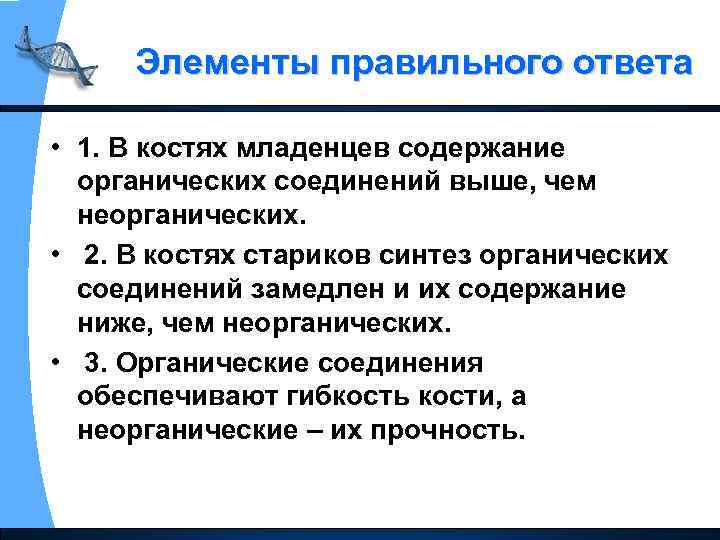 Элементы правильного ответа

• 1. В костях младенцев содержание органических соединений выше, чем неорганических.
• 2. В костях стариков синтез органических соединений замедлен и их содержание ниже, чем неорганических.
• 3. Органические соединения обеспечивают гибкость кости, а неорганические – их прочность.